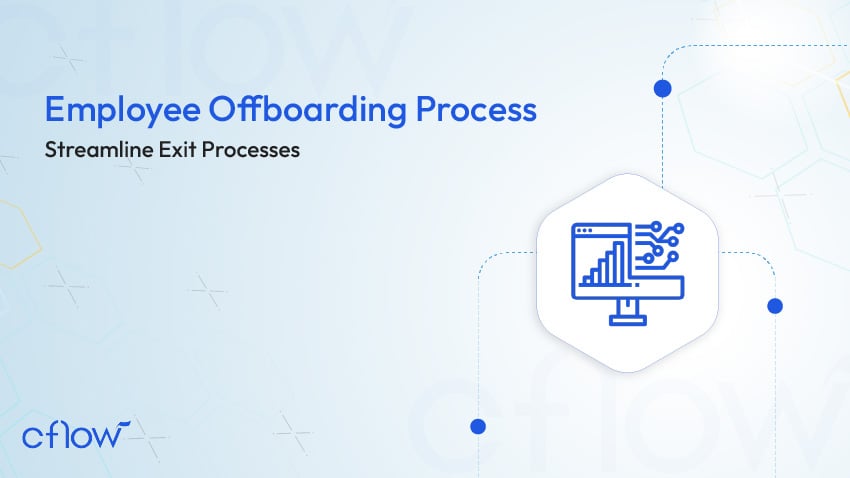 Employee Offboarding Process

Streamline Exit Processes

cflow